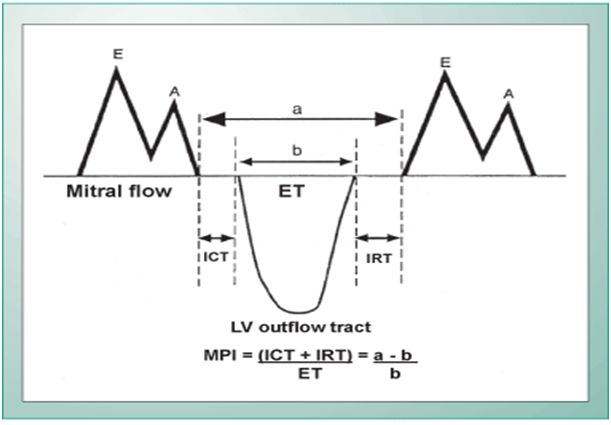 E
A
a
E
A
b
Mitral flow
ET
ICT
IRT
LV outflow tract
$MPI = \frac{(ICT + IRT)}{ET} = \frac{a - b}{b}$